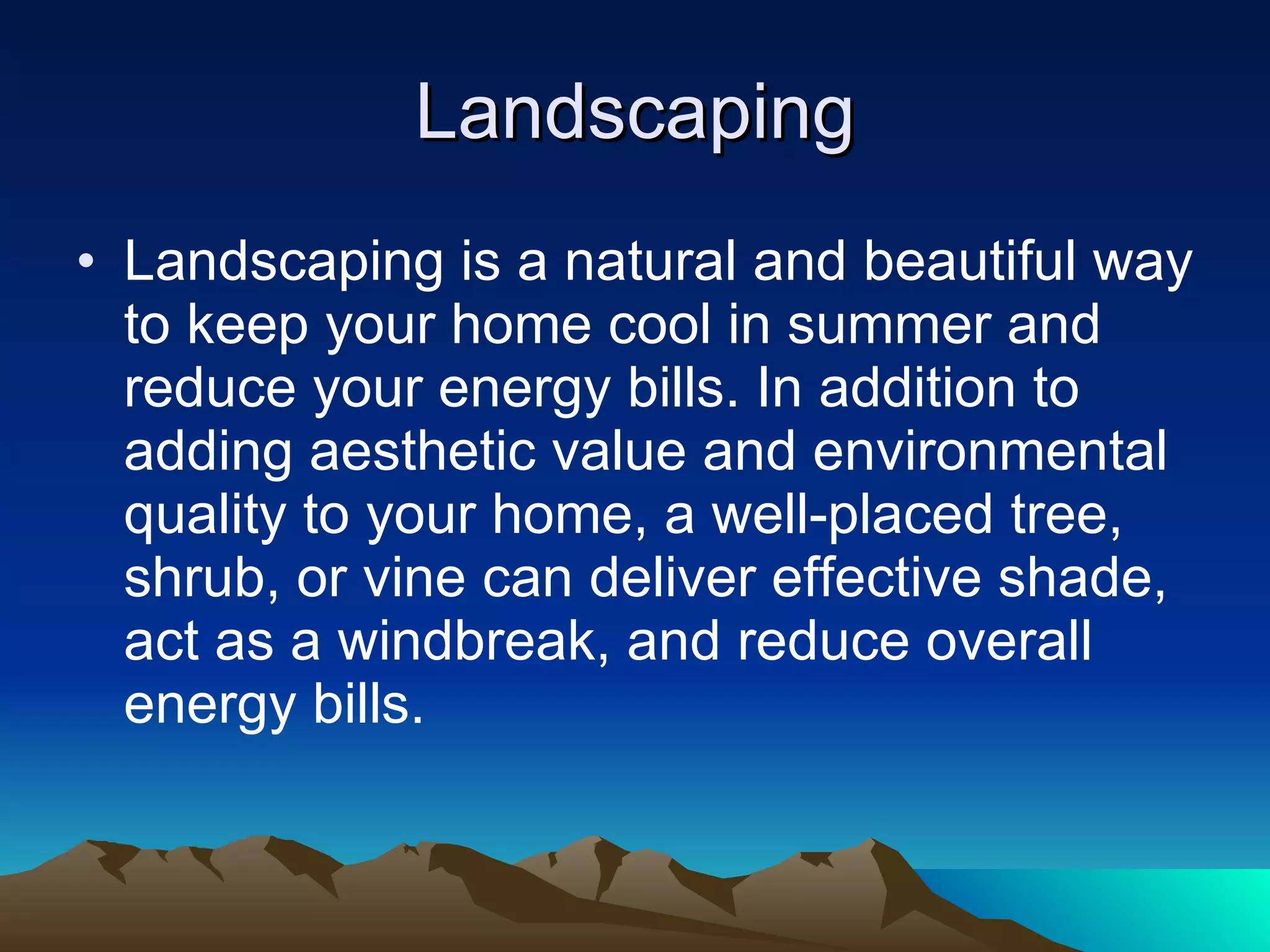 Landscaping

• Landscaping is a natural and beautiful way to keep your home cool in summer and reduce your energy bills. In addition to adding aesthetic value and environmental quality to your home, a well-placed tree, shrub, or vine can deliver effective shade, act as a windbreak, and reduce overall energy bills.